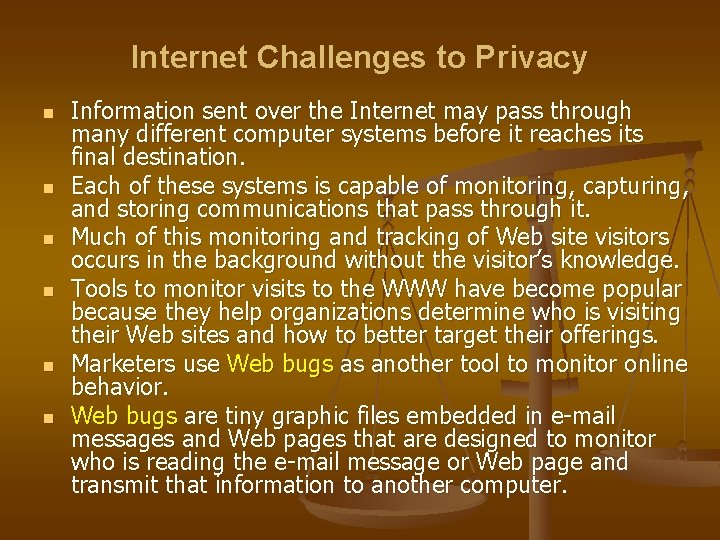 Internet Challenges to Privacy

- Information sent over the Internet may pass through many different computer systems before it reaches its final destination.
- Each of these systems is capable of monitoring, capturing, and storing communications that pass through it.
- Much of this monitoring and tracking of Web site visitors occurs in the background without the visitor's knowledge.
- Tools to monitor visits to the WWW have become popular because they help organizations determine who is visiting their Web sites and how to better target their offerings.
- Marketers use Web bugs as another tool to monitor online behavior.
- Web bugs are tiny graphic files embedded in e-mail messages and Web pages that are designed to monitor who is reading the e-mail message or Web page and transmit that information to another computer.